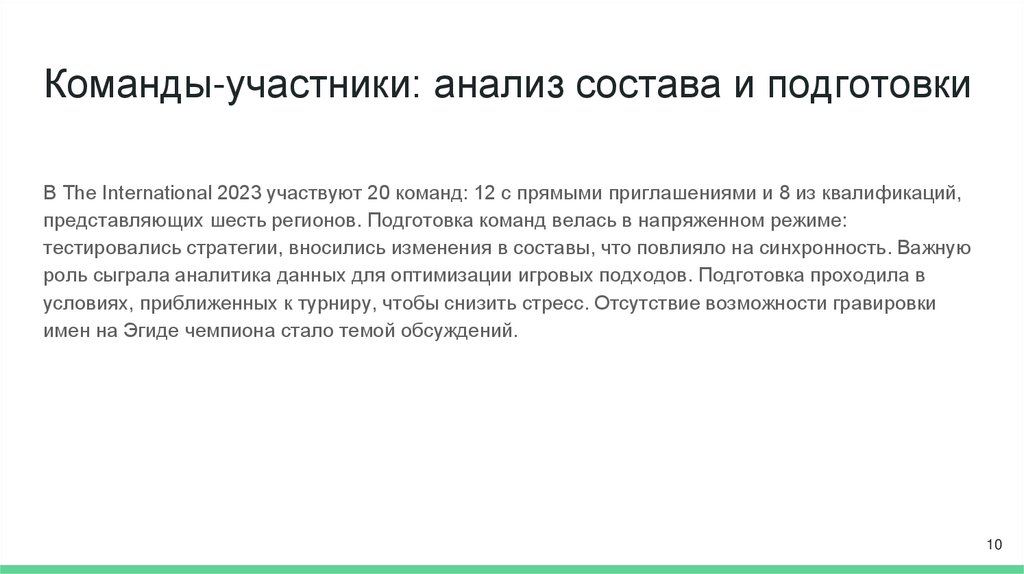 Команды-участники: анализ состава и подготовки

В The International 2023 участвуют 20 команд: 12 с прямыми приглашениями и 8 из квалификаций, представляющих шесть регионов. Подготовка команд велась в напряженном режиме: тестировались стратегии, вносились изменения в составы, что повлияло на синхронность. Важную роль сыграла аналитика данных для оптимизации игровых подходов. Подготовка проходила в условиях, приближенных к турниру, чтобы снизить стресс. Отсутствие возможности гравировки имен на Эгиде чемпиона стало темой обсуждений.

10